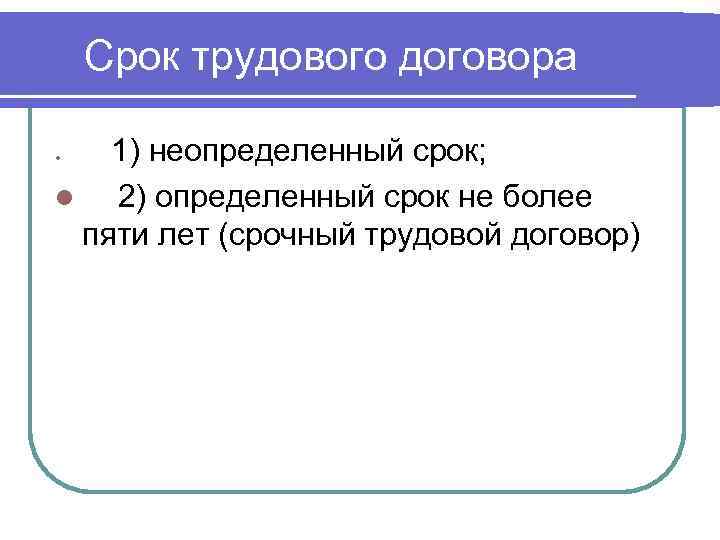 Срок трудового договора

1) неопределенный срок;

2) определенный срок не более пяти лет (срочный трудовой договор)